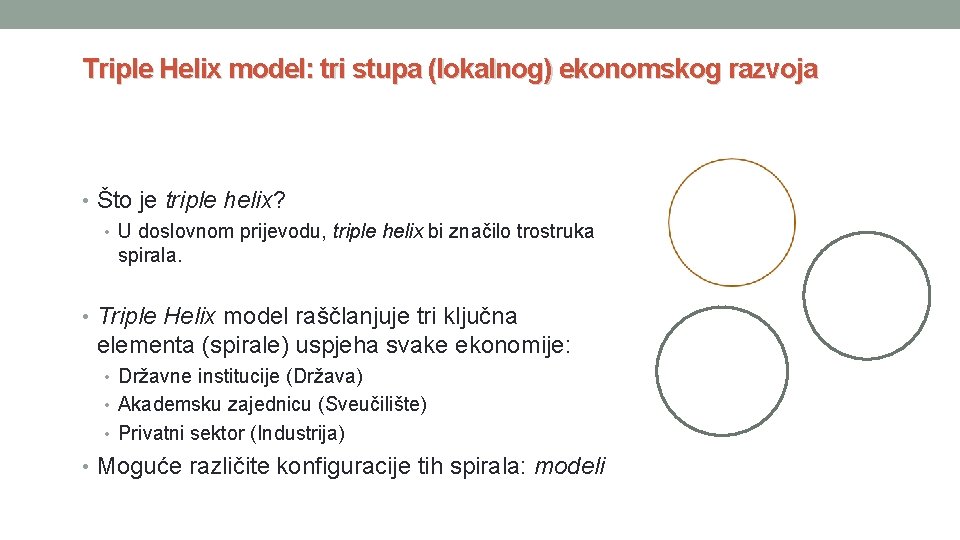 Triple Helix model: tri stupa (lokalnog) ekonomskog razvoja

• Što je triple helix?
 • U doslovnom prijevodu, triple helix bi značilo trostruka spirala.

• Triple Helix model raščlanjuje tri ključna elementa (spirale) uspjeha svake ekonomije:
 • Državne institucije (Država)
 • Akademsku zajednicu (Sveučilište)
 • Privatni sektor (Industrija)

• Moguće različite konfiguracije tih spirala: modeli